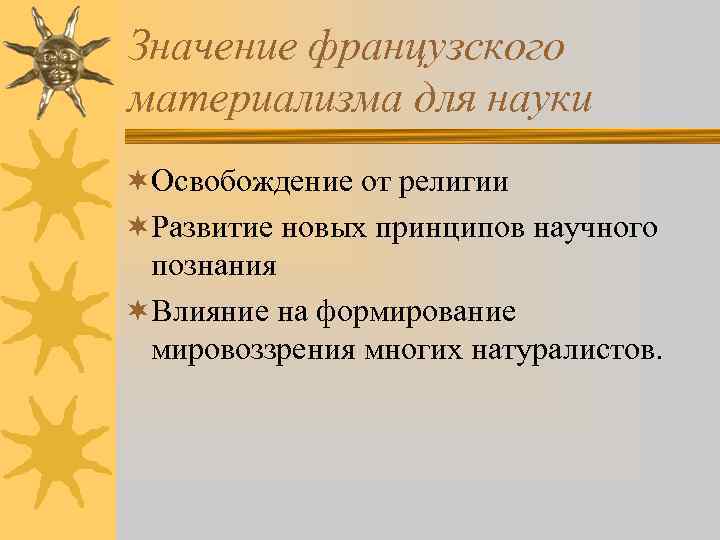 Значение французского материализма для науки

Освобождение от религии

Развитие новых принципов научного познания

Влияние на формирование мировоззрения многих натуралистов.